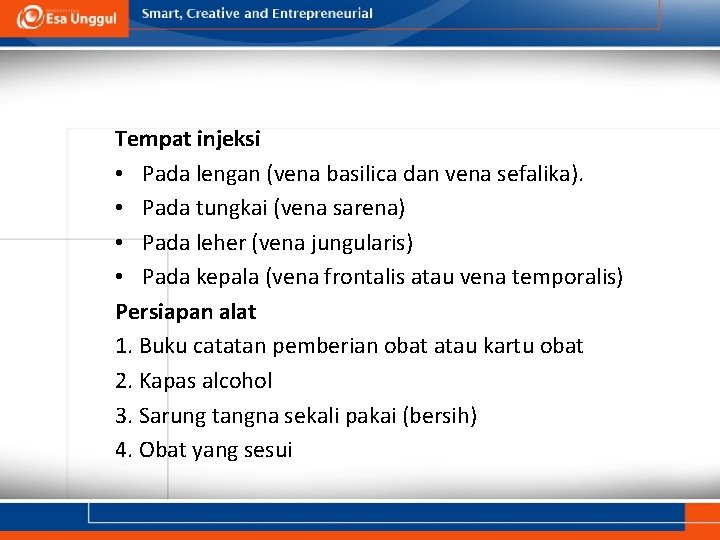 Esa Unggul

Smart, Creative and Entrepreneurial

Tempat injeksi

• Pada lengan (vena basilica dan vena sefalika).
• Pada tungkai (vena sarena)
• Pada leher (vena jungularis)
• Pada kepala (vena frontalis atau vena temporalis)

Persiapan alat

1. Buku catatan pemberian obat atau kartu obat
2. Kapas alcohol
3. Sarung tangna sekali pakai (bersih)
4. Obat yang sesui